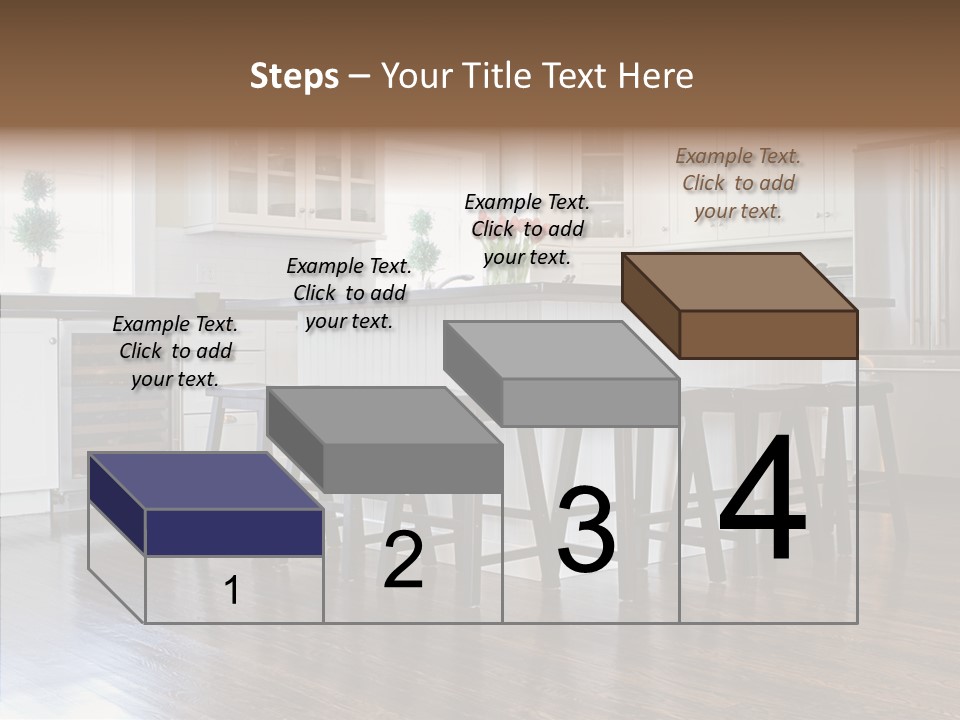 Steps – Your Title Text Here

Example Text. Click to add your text.

Example Text. Click to add your text.

Example Text. Click to add your text.

Example Text. Click to add your text.

1

2

3

4